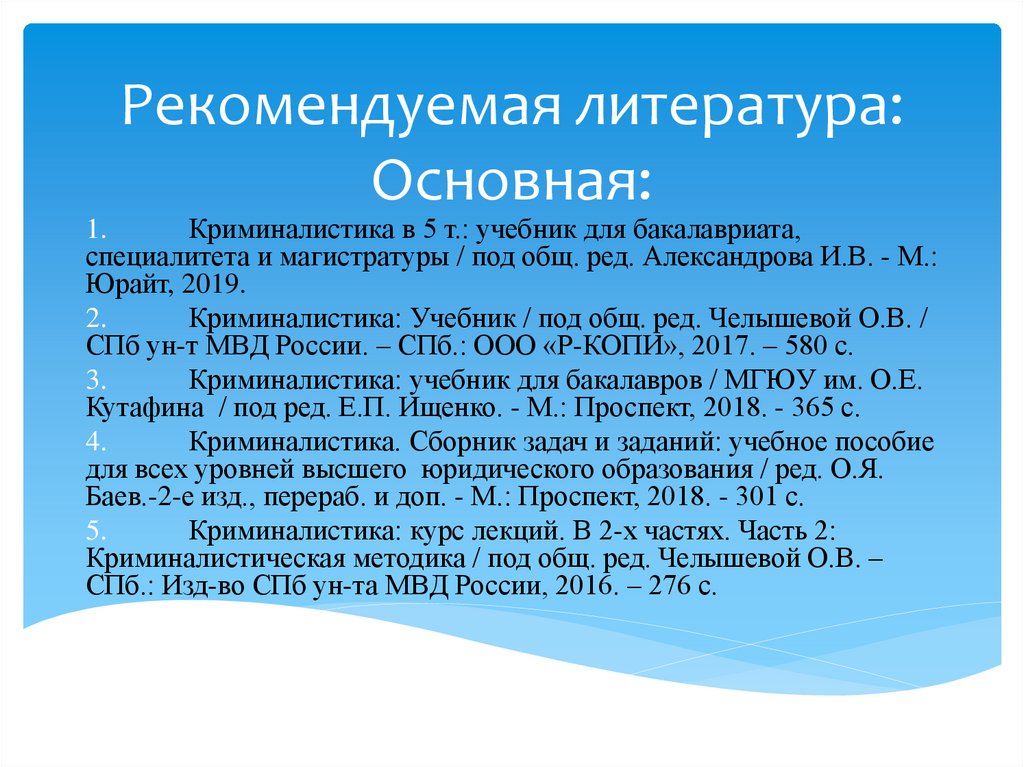 Рекомендуемая литература: Основная:

1. Криминалистика в 5 т.: учебник для бакалавриата, специалитета и магистратуры / под общ. ред. Александрова И.В. - М.: Юрайт, 2019.

2. Криминалистика: Учебник / под общ. ред. Челышевой О.В. / СПб ун-т МВД России. – СПб.: ООО «Р-КОПИ», 2017. – 580 с.

3. Криминалистика: учебник для бакалавров / МГЮУ им. О.Е. Кутафина / под ред. Е.П. Ищенко. - М.: Проспект, 2018. - 365 с.

4. Криминалистика. Сборник задач и заданий: учебное пособие для всех уровней высшего юридического образования / ред. О.Я. Баев.-2-е изд., перераб. и доп. - М.: Проспект, 2018. - 301 с.

5. Криминалистика: курс лекций. В 2-х частях. Часть 2: Криминалистическая методика / под общ. ред. Челышевой О.В. – СПб.: Изд-во СПб ун-та МВД России, 2016. – 276 с.